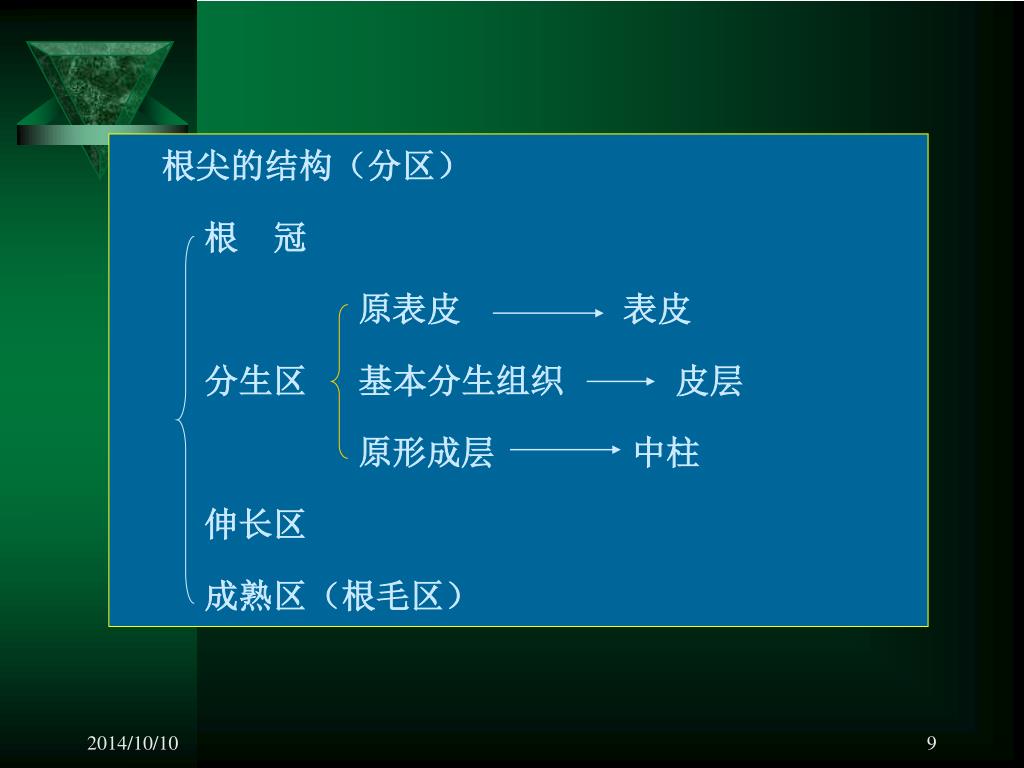 根尖的结构（分区）

根　冠

原表皮 → 表皮

分生区　基本分生组织 → 皮层

原形成层 → 中柱

伸长区

成熟区（根毛区）

2014/10/10

9